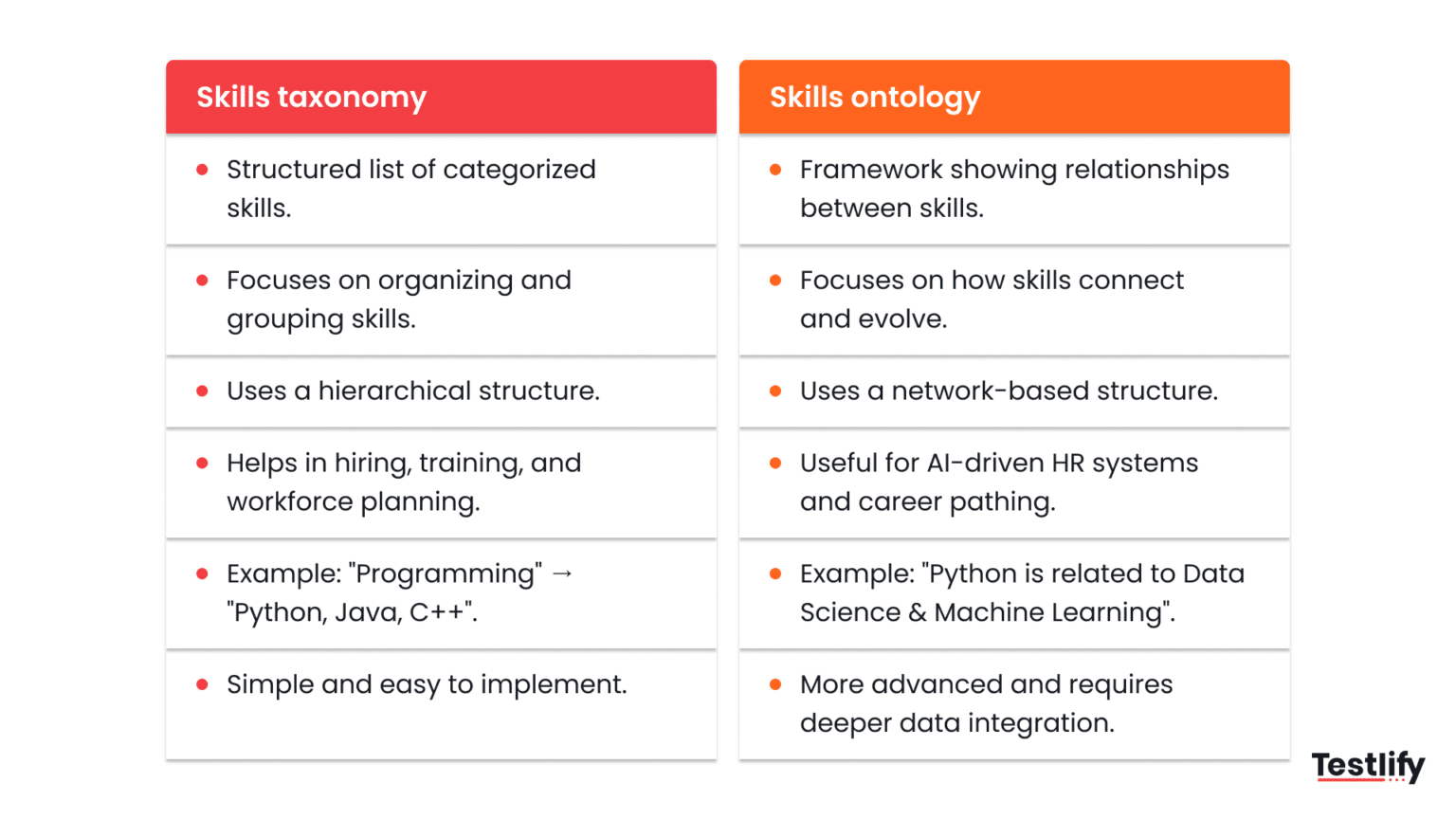 | Skills taxonomy | Skills ontology |
|---|---|
| • Structured list of categorized skills. | • Framework showing relationships between skills. |
| • Focuses on organizing and grouping skills. | • Focuses on how skills connect and evolve. |
| • Uses a hierarchical structure. | • Uses a network-based structure. |
| • Helps in hiring, training, and workforce planning. | • Useful for AI-driven HR systems and career pathing. |
| • Example: "Programming" → "Python, Java, C++". | • Example: "Python is related to Data Science & Machine Learning". |
| • Simple and easy to implement. | • More advanced and requires deeper data integration. |

Testlify